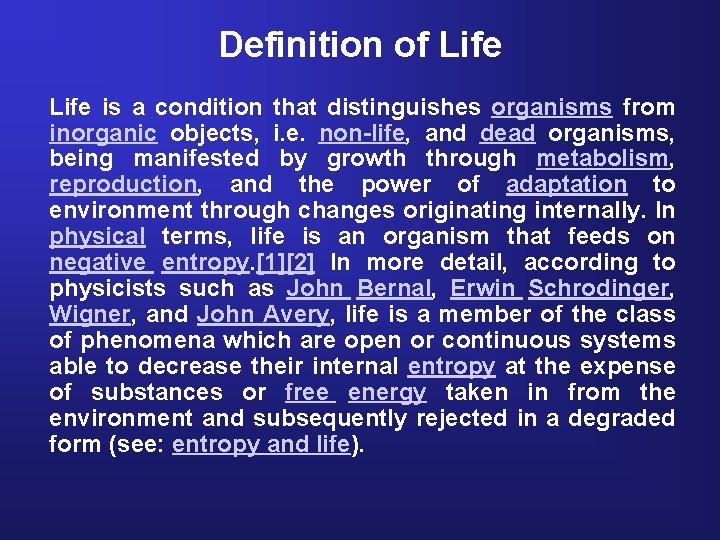 Definition of Life

Life is a condition that distinguishes organisms from inorganic objects, i.e. non-life, and dead organisms, being manifested by growth through metabolism, reproduction, and the power of adaptation to environment through changes originating internally. In physical terms, life is an organism that feeds on negative entropy.[1][2] In more detail, according to physicists such as John Bernal, Erwin Schrodinger, Wigner, and John Avery, life is a member of the class of phenomena which are open or continuous systems able to decrease their internal entropy at the expense of substances or free energy taken in from the environment and subsequently rejected in a degraded form (see: entropy and life).